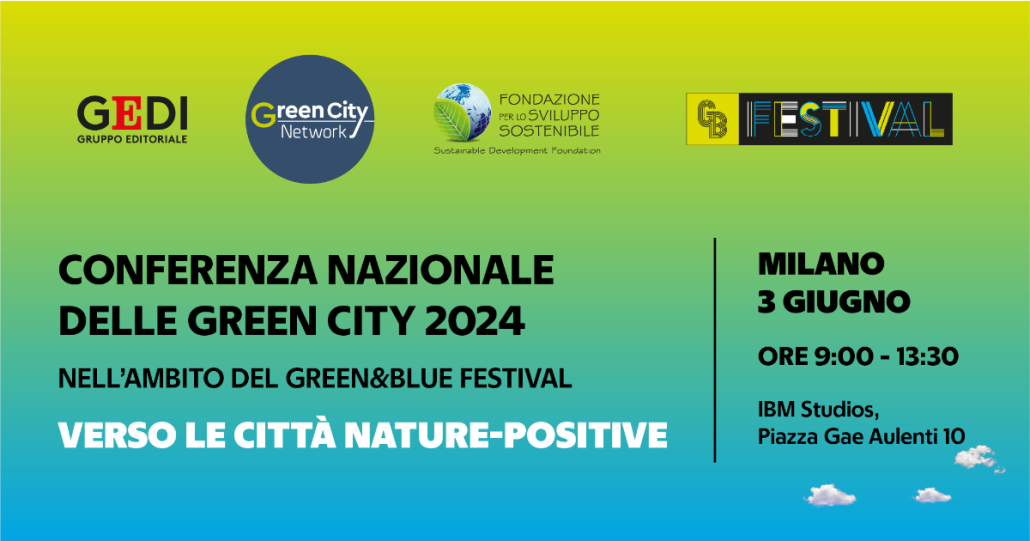 GEDI
GRUPPO EDITORIALE

Green City Network

FONDAZIONE PER LO SVILUPPO SOSTENIBILE
Sustainable Development Foundation

GB FESTIVAL

CONFERENZA NAZIONALE DELLE GREEN CITY 2024

NELL'AMBITO DEL GREEN&BLUE FESTIVAL

VERSO LE CITTÀ NATURE-POSITIVE

MILANO
3 GIUGNO

ORE 9:00 - 13:30

IBM Studios,
Piazza Gae Aulenti 10